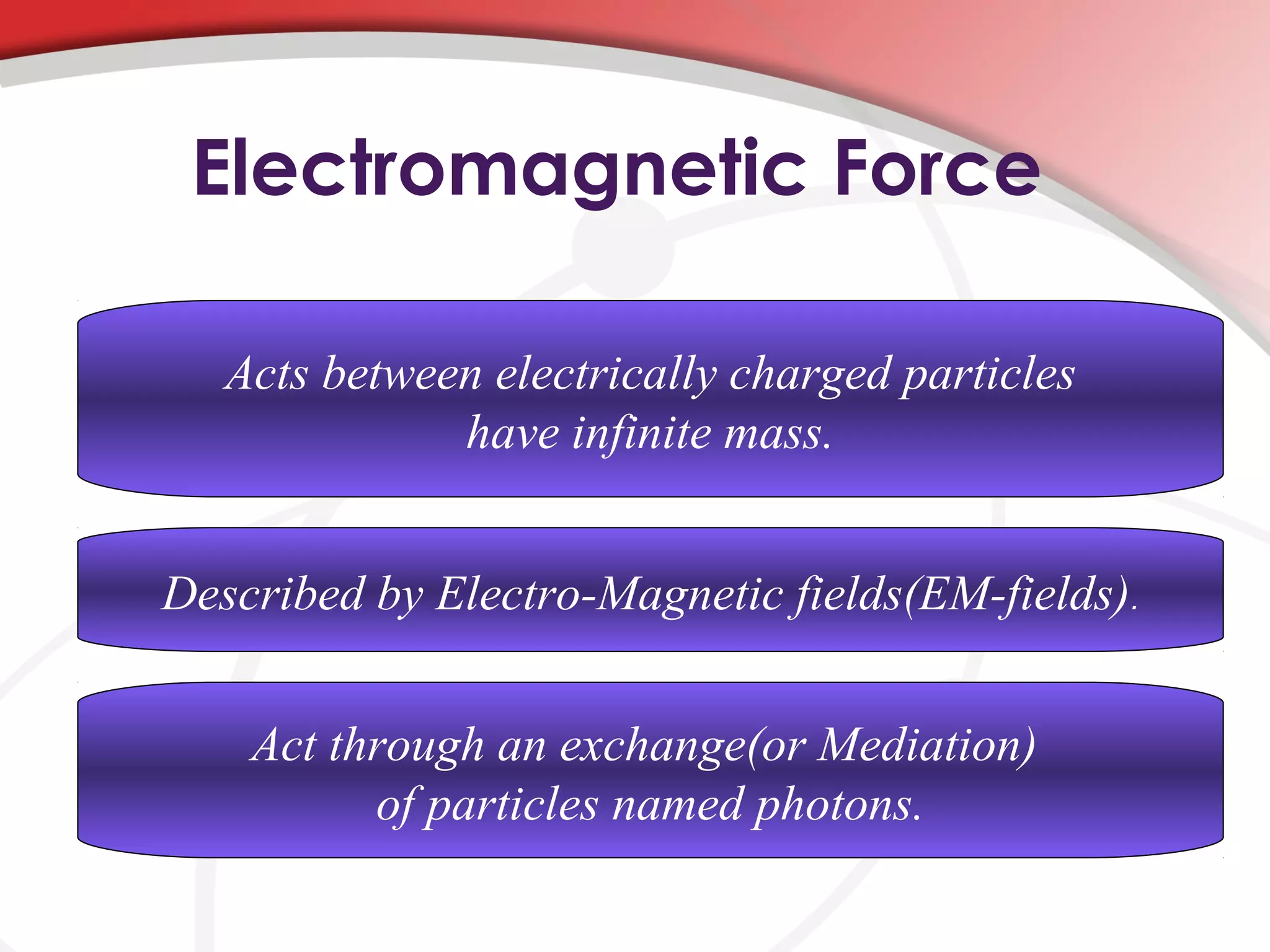 Electromagnetic Force

Acts between electrically charged particles have infinite mass.

Described by Electro-Magnetic fields(EM-fields).

Act through an exchange(or Mediation) of particles named photons.